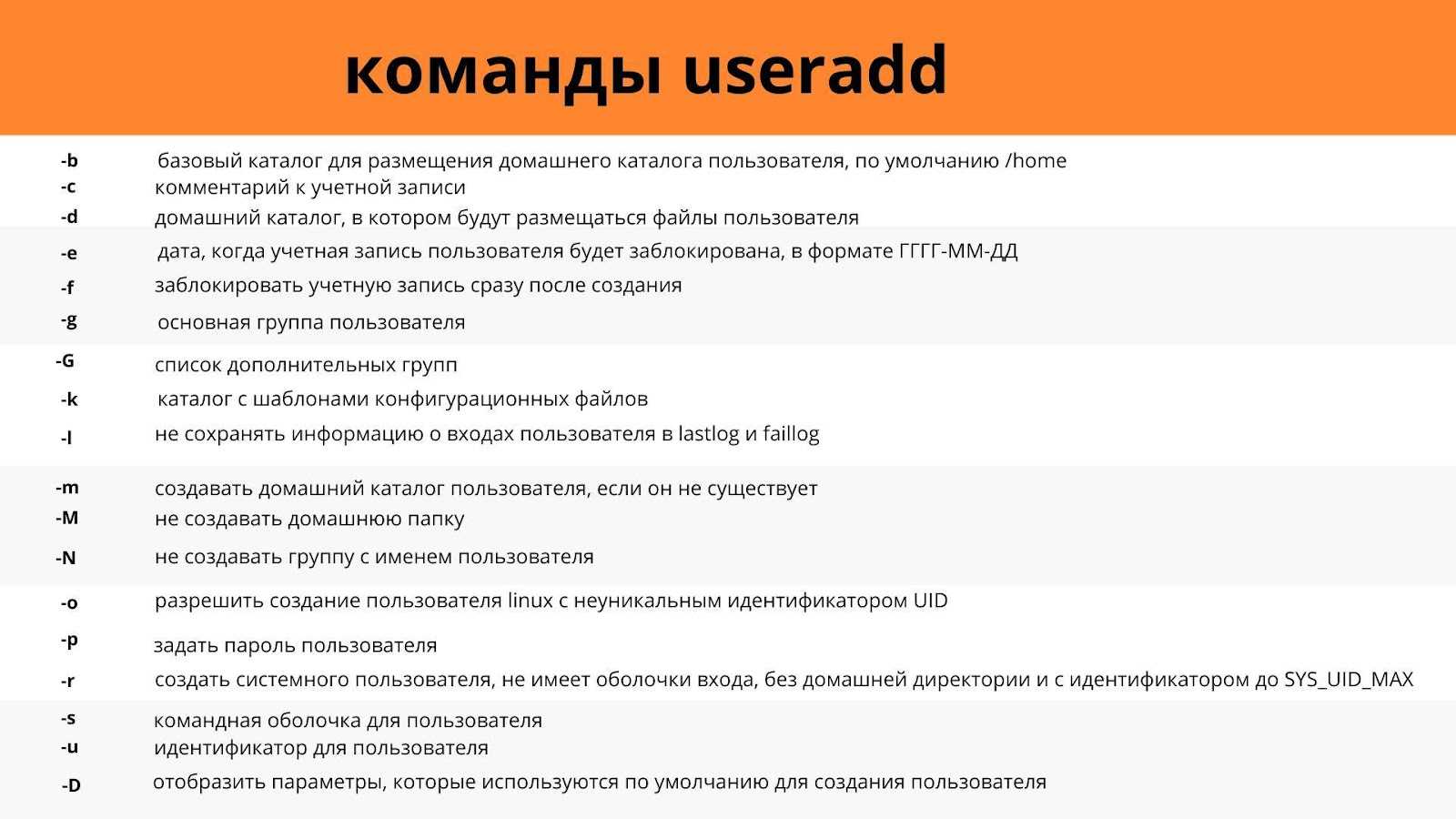 команды useradd

| | |
|---|---|
| -b | базовый каталог для размещения домашнего каталога пользователя, по умолчанию /home |
| -c | комментарий к учетной записи |
| -d | домашний каталог, в котором будут размещаться файлы пользователя |
| -e | дата, когда учетная запись пользователя будет заблокирована, в формате ГГГГ-ММ-ДД |
| -f | заблокировать учетную запись сразу после создания |
| -g | основная группа пользователя |
| -G | список дополнительных групп |
| -k | каталог с шаблонами конфигурационных файлов |
| -l | не сохранять информацию о входах пользователя в lastlog и faillog |
| -m | создавать домашний каталог пользователя, если он не существует |
| -M | не создавать домашнюю папку |
| -N | не создавать группу с именем пользователя |
| -o | разрешить создание пользователя linux с неуникальным идентификатором UID |
| -p | задать пароль пользователя |
| -r | создать системного пользователя, не имеет оболочки входа, без домашней директории и с идентификатором до SYS_UID_MAX |
| -s | командная оболочка для пользователя |
| -u | идентификатор для пользователя |
| -D | отобразить параметры, которые используются по умолчанию для создания пользователя |